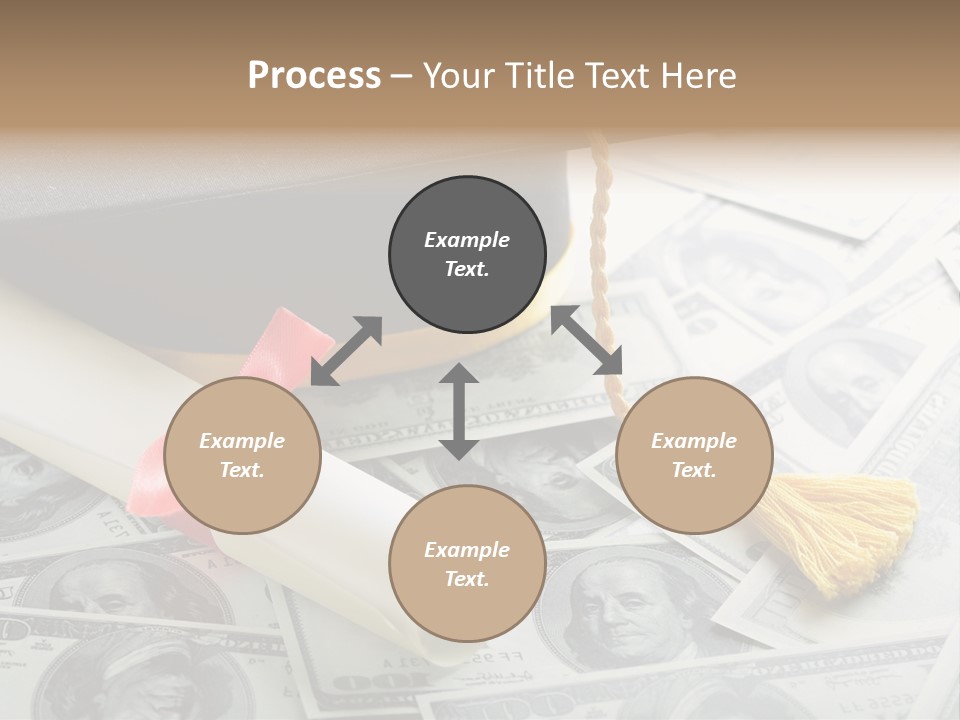 Process – Your Title Text Here

Example Text.

Example Text.

Example Text.

Example Text.